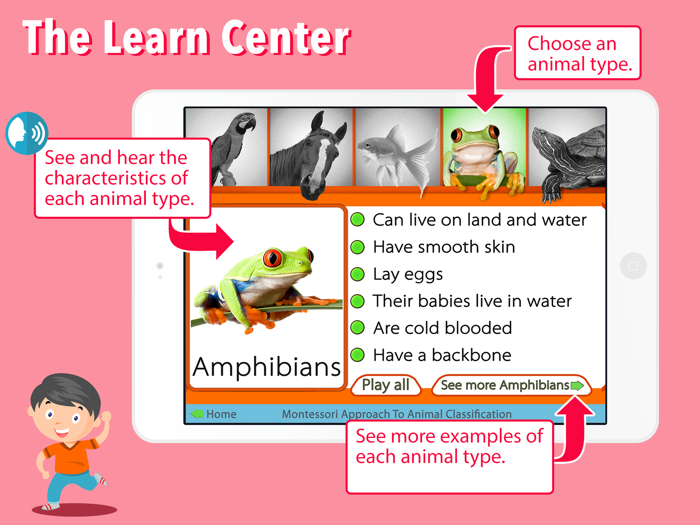 The Learn Center

Choose an animal type.

See and hear the characteristics of each animal type.

Amphibians

Can live on land and water
Have smooth skin
Lay eggs
Their babies live in water
Are cold blooded
Have a backbone

Play all

See more Amphibians

Home

Montessori Approach To Animal Classification

See more examples of each animal type.